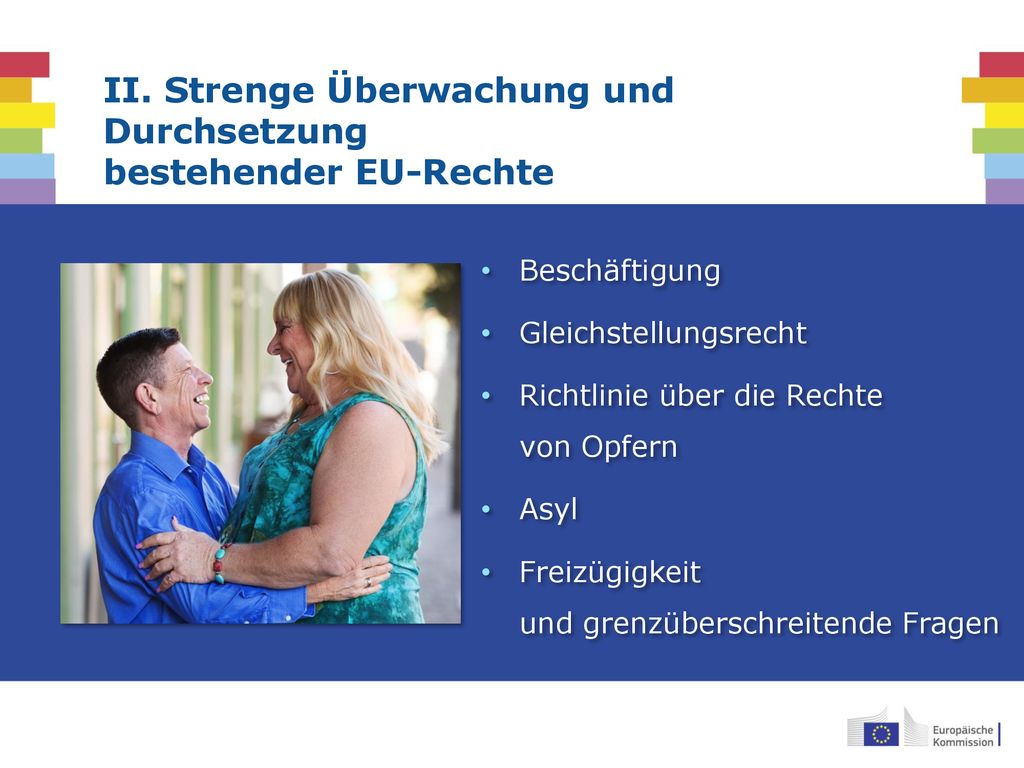 II. Strenge Überwachung und Durchsetzung
bestehender EU-Rechte

• Beschäftigung
• Gleichstellungsrecht
• Richtlinie über die Rechte von Opfern
• Asyl
• Freizügigkeit und grenzüberschreitende Fragen

Europäische Kommission